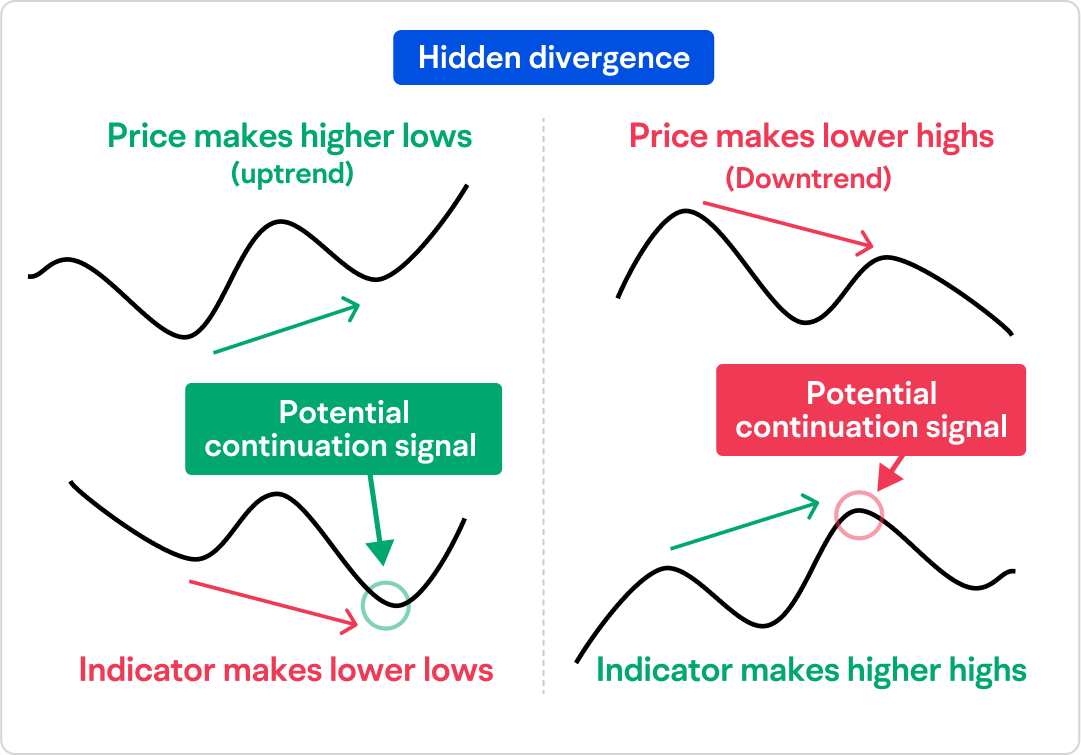 Hidden divergence

Price makes higher lows
(uptrend)

Potential continuation signal

Indicator makes lower lows

Price makes lower highs
(Downtrend)

Potential continuation signal

Indicator makes higher highs